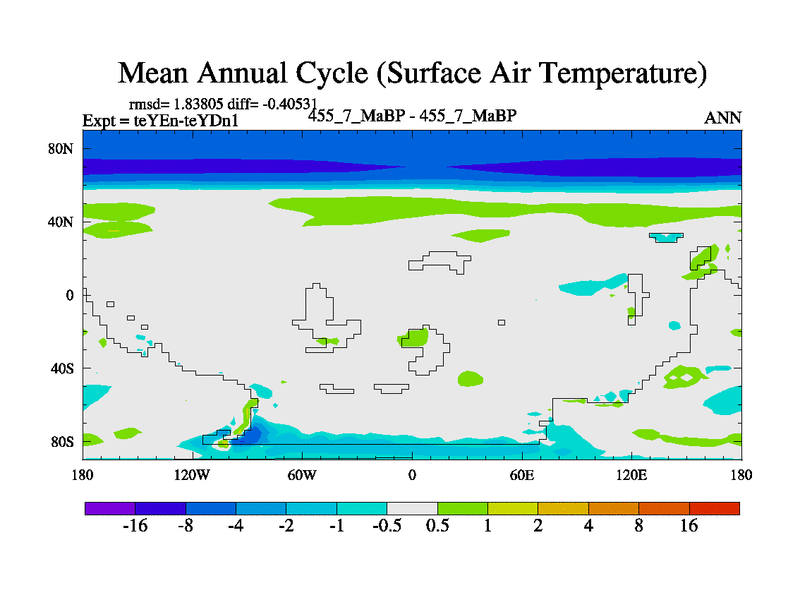 Mean Annual Cycle (Surface Air Temperature)

rmsd= 1.83805 diff= -0.40531
Expt = teYEn-teYDn1
455_7_MaBP - 455_7_MaBP
ANN

80N
40N
0
40S
80S

180
120W
60W
0
60E
120E
180

-16
-8
-4
-2
-1
-0.5
0.5
1
2
4
8
16